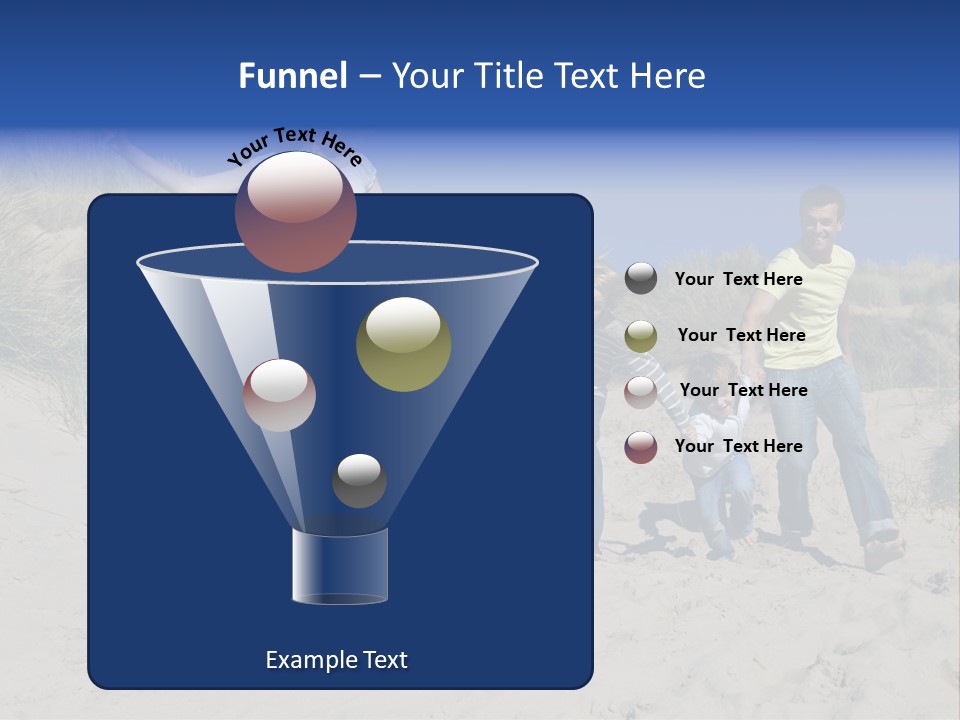 Funnel – Your Title Text Here

Your Text Here

Your Text Here

Your Text Here

Your Text Here

Your Text Here

Example Text